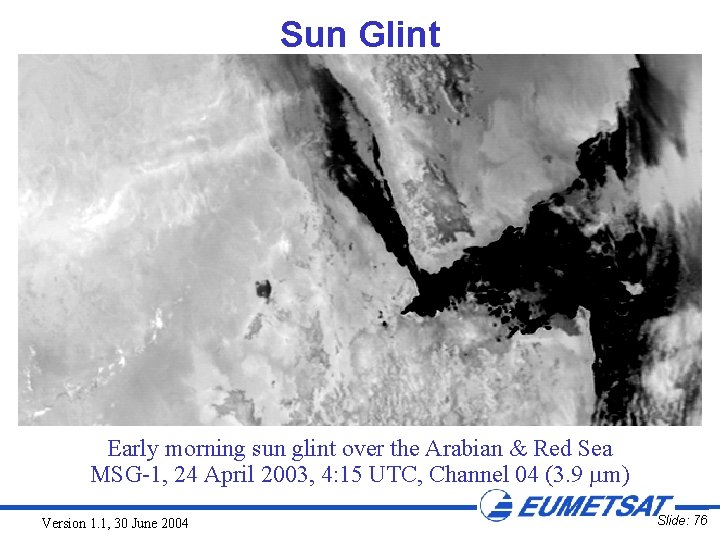 Sun Glint

Early morning sun glint over the Arabian & Red Sea
MSG-1, 24 April 2003, 4:15 UTC, Channel 04 (3.9 μm)

EUMETSAT

Version 1.1, 30 June 2004

Slide: 76